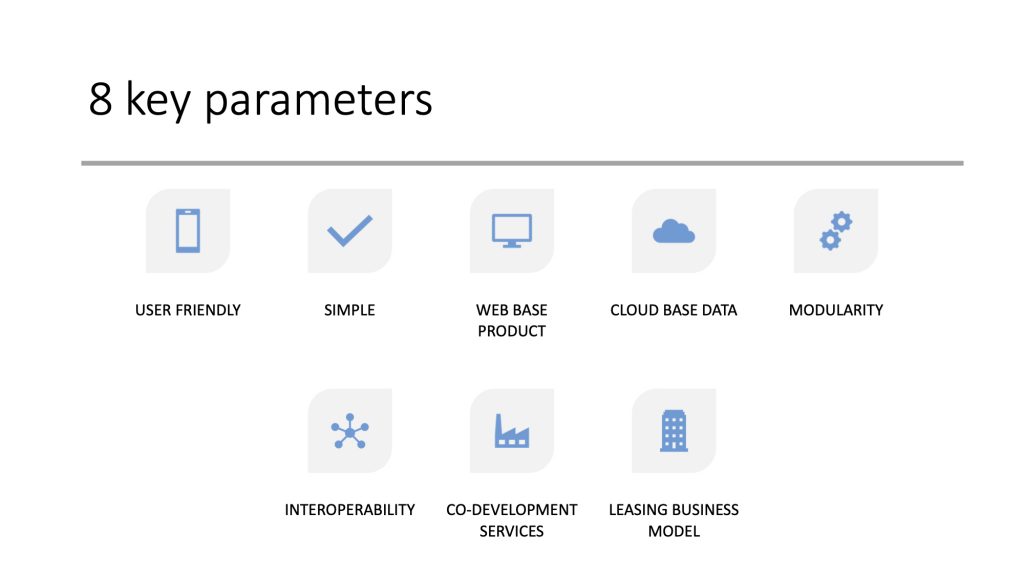 8 key parameters

USER FRIENDLY

SIMPLE

WEB BASE PRODUCT

CLOUD BASE DATA

MODULARITY

INTEROPERABILITY

CO-DEVELOPMENT SERVICES

LEASING BUSINESS MODEL